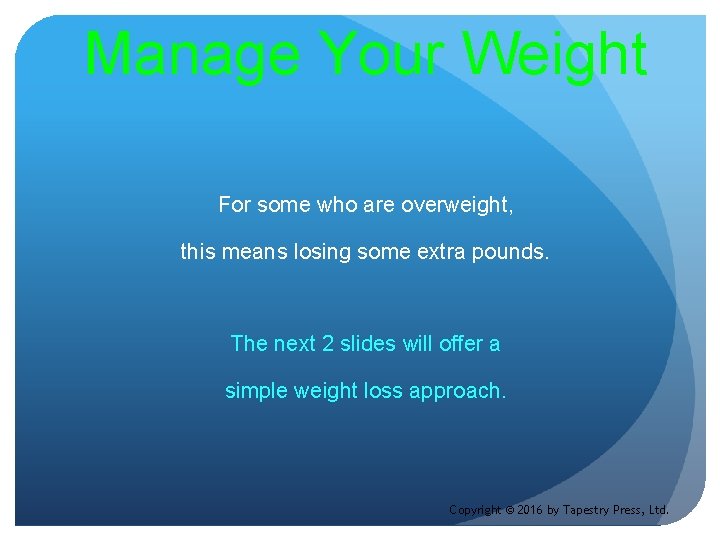 Manage Your Weight

For some who are overweight, this means losing some extra pounds.

The next 2 slides will offer a simple weight loss approach.

Copyright © 2016 by Tapestry Press, Ltd.